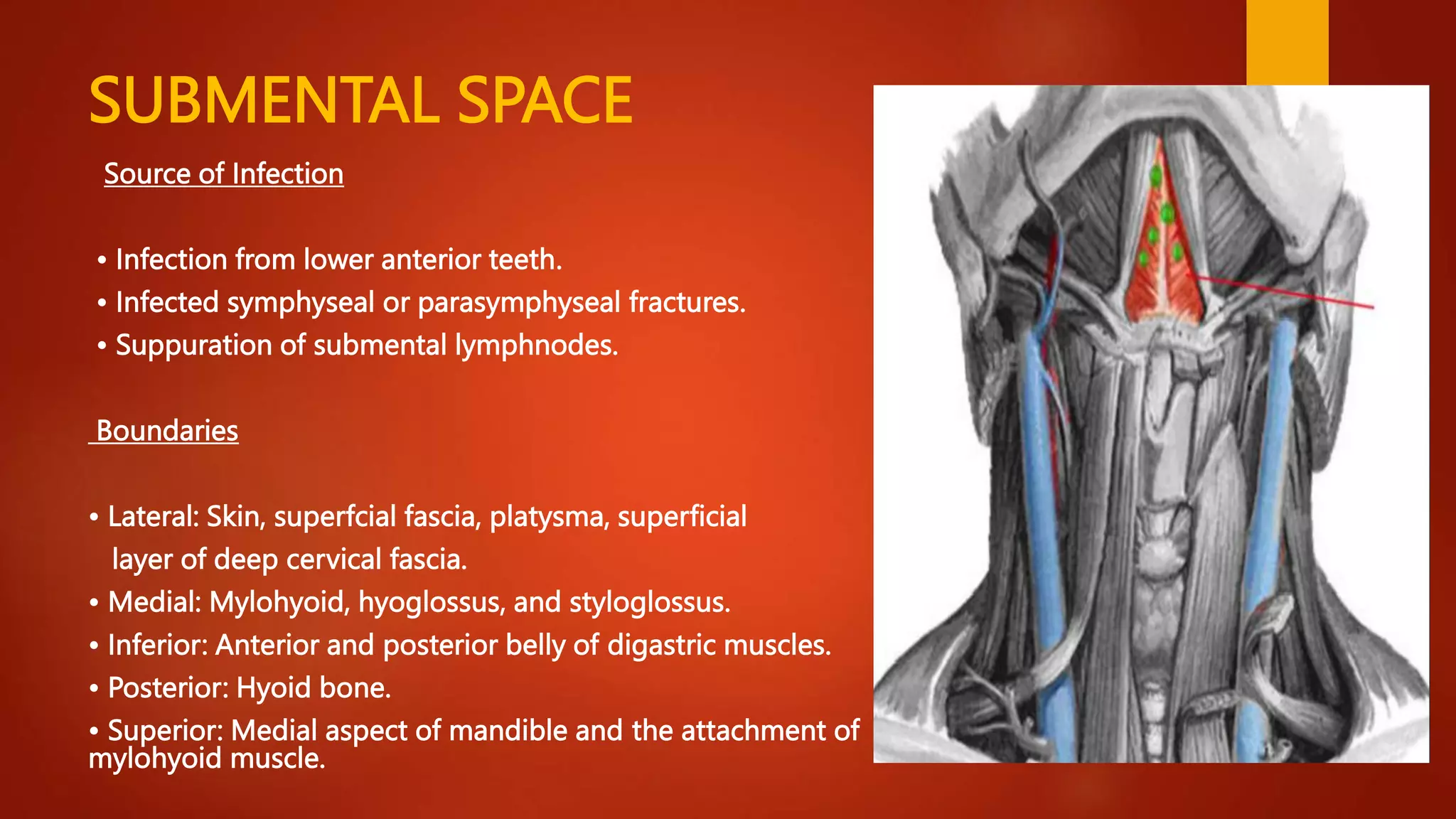 SUBMENTAL SPACE

Source of Infection

• Infection from lower anterior teeth.
• Infected symphyseal or parasymphyseal fractures.
• Suppuration of submental lymphnodes.

Boundaries

• Lateral: Skin, superfcial fascia, platysma, superficial layer of deep cervical fascia.
• Medial: Mylohyoid, hyoglossus, and styloglossus.
• Inferior: Anterior and posterior belly of digastric muscles.
• Posterior: Hyoid bone.
• Superior: Medial aspect of mandible and the attachment of mylohyoid muscle.